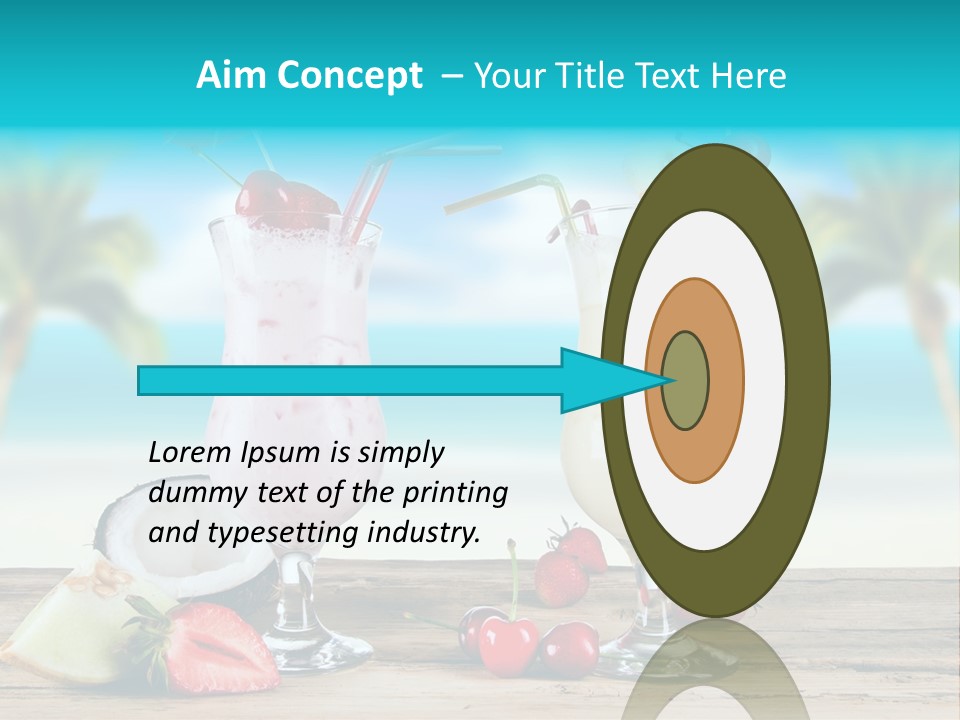 Aim Concept – Your Title Text Here

Lorem Ipsum is simply dummy text of the printing and typesetting industry.